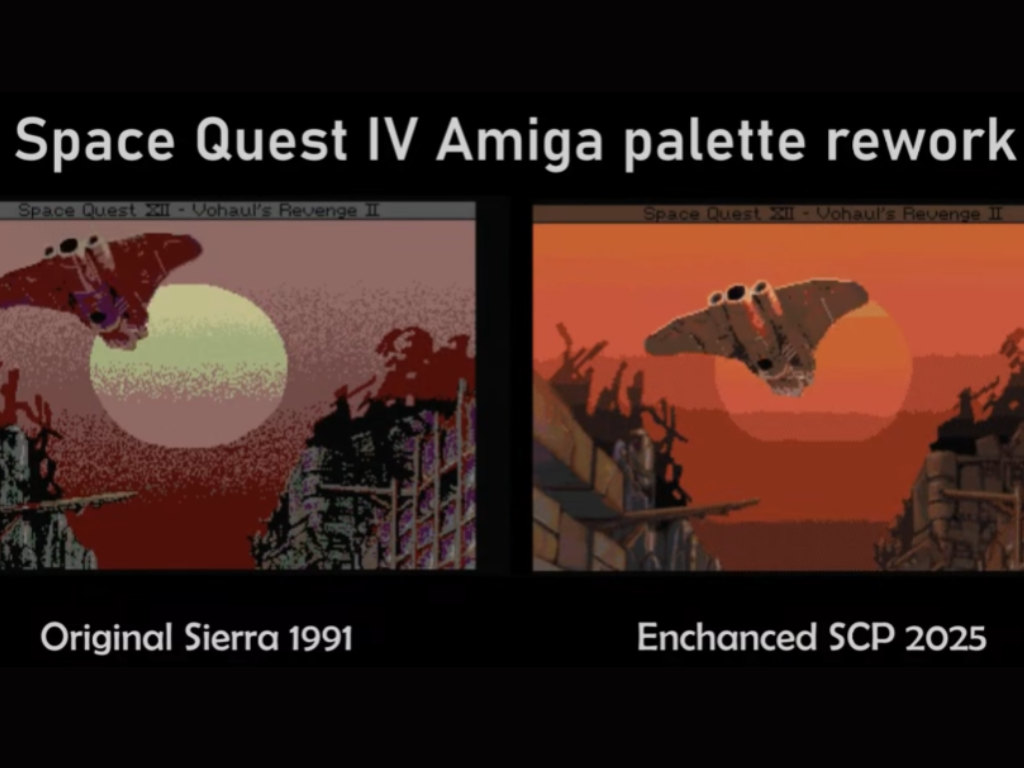 Space Quest IV Amiga palette rework

Space Quest XII - Vohaul's Revenge II

Space Quest XII - Vohaul's Revenge II

Original Sierra 1991

Enchanced SCP 2025